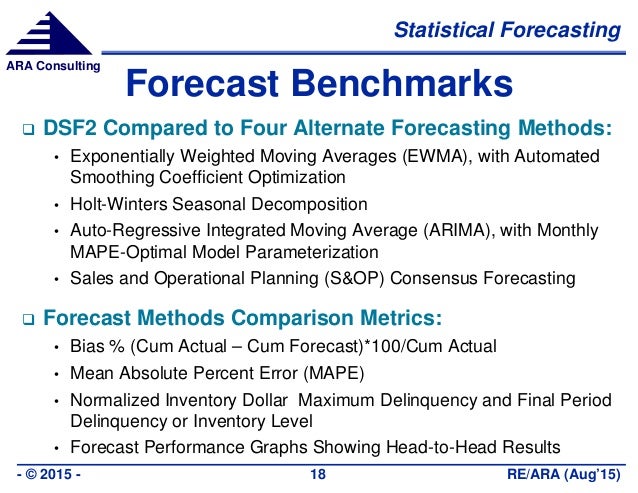 ARA Consulting

Statistical Forecasting

Forecast Benchmarks

❑ DSF2 Compared to Four Alternate Forecasting Methods:

• Exponentially Weighted Moving Averages (EWMA), with Automated Smoothing Coefficient Optimization

• Holt-Winters Seasonal Decomposition

• Auto-Regressive Integrated Moving Average (ARIMA), with Monthly MAPE-Optimal Model Parameterization

• Sales and Operational Planning (S&OP) Consensus Forecasting

❑ Forecast Methods Comparison Metrics:

• Bias % (Cum Actual – Cum Forecast)*100/Cum Actual

• Mean Absolute Percent Error (MAPE)

• Normalized Inventory Dollar Maximum Delinquency and Final Period Delinquency or Inventory Level

• Forecast Performance Graphs Showing Head-to-Head Results

- © 2015 -

18

RE/ARA (Aug'15)